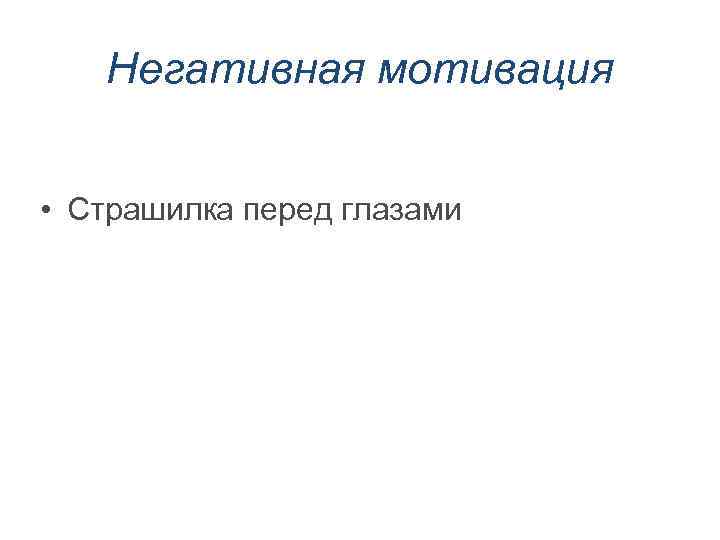 Негативная мотивация

• Страшилка перед глазами